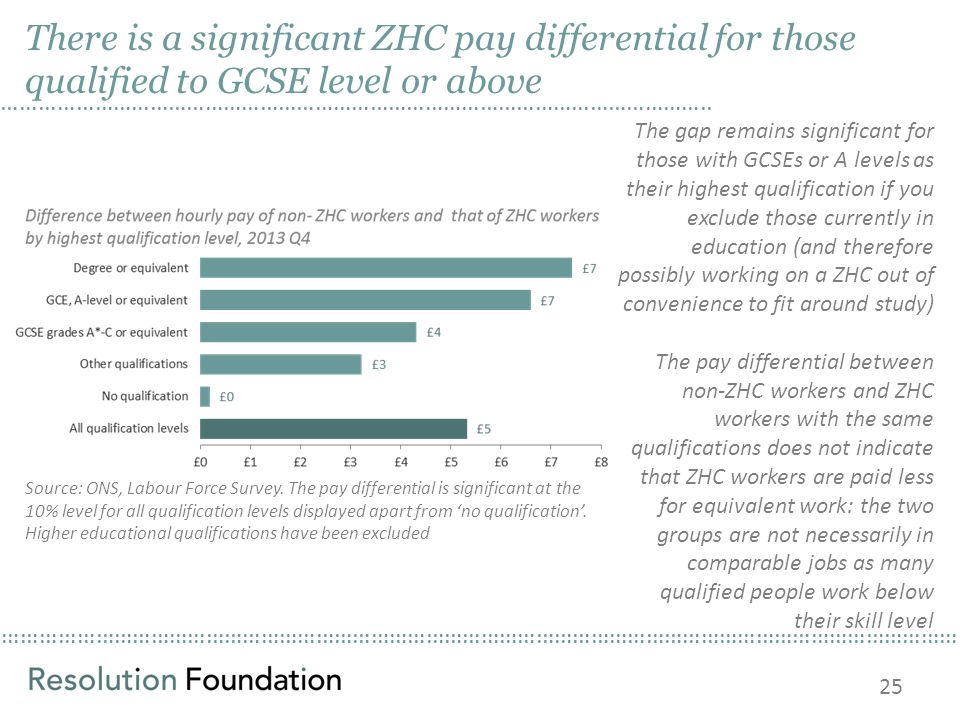 There is a significant ZHC pay differential for those qualified to GCSE level or above

Difference between hourly pay of non- ZHC workers and that of ZHC workers by highest qualification level, 2013 Q4

Degree or equivalent £7
GCE, A-level or equivalent £7
GCSE grades A*-C or equivalent £4
Other qualifications £3
No qualification £0
All qualification levels £5

£0 £1 £2 £3 £4 £5 £6 £7 £8

Source: ONS, Labour Force Survey. The pay differential is significant at the 10% level for all qualification levels displayed apart from 'no qualification'. Higher educational qualifications have been excluded

The gap remains significant for those with GCSEs or A levels as their highest qualification if you exclude those currently in education (and therefore possibly working on a ZHC out of convenience to fit around study)

The pay differential between non-ZHC workers and ZHC workers with the same qualifications does not indicate that ZHC workers are paid less for equivalent work: the two groups are not necessarily in comparable jobs as many qualified people work below their skill level

Resolution Foundation

25